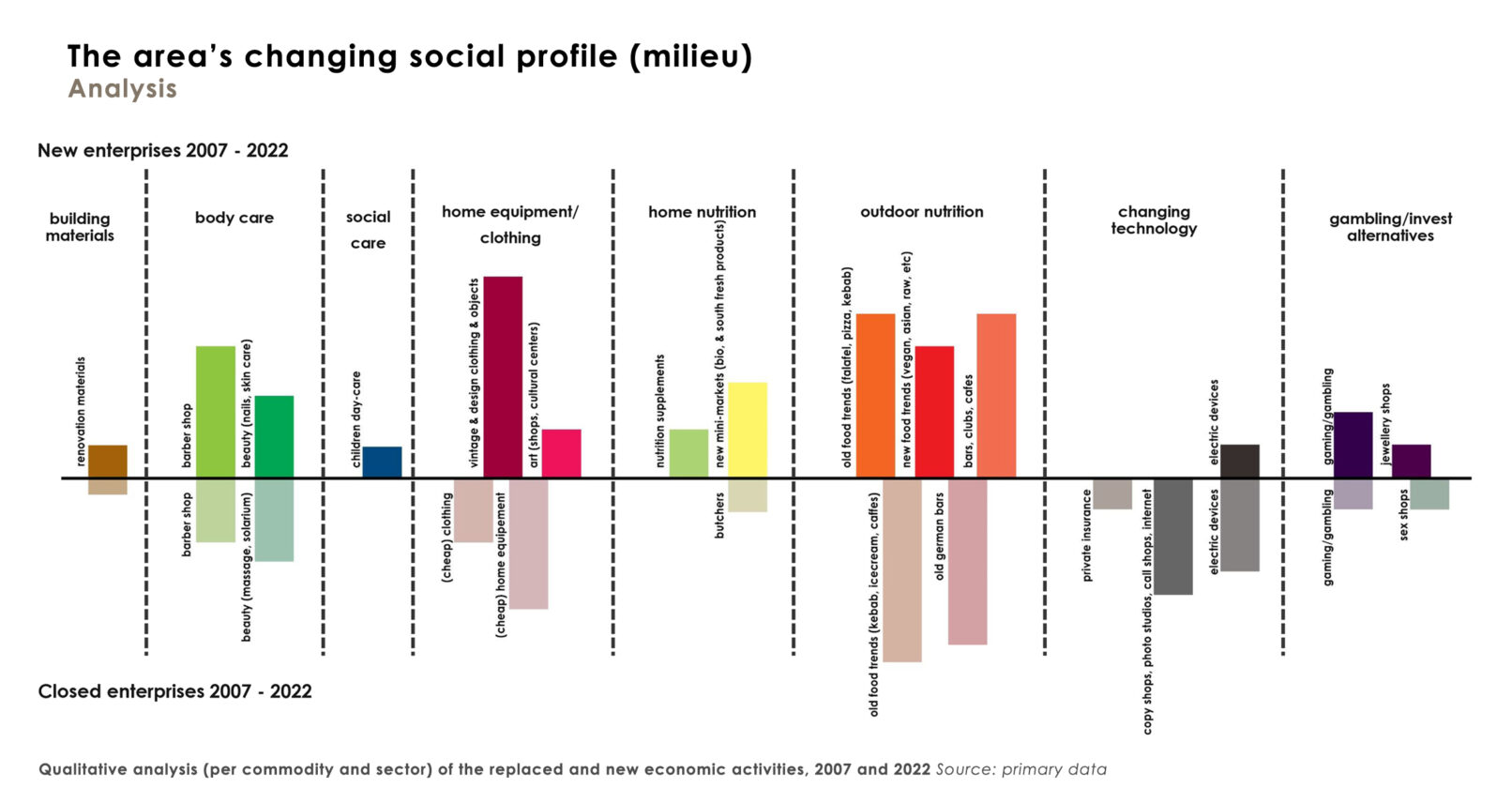 The area's changing social profile (milieu)
Analysis

New enterprises 2007 - 2022

building materials

body care

social care

home equipment/ clothing

home nutrition

outdoor nutrition

changing technology

gambling/invest alternatives

renovation materials

barber shop

beauty (nails, skin care)

children day-care

vintage & design clothing & objects

art (shops, cultural centers)

nutrition supplements

new mini-markets (bio, & south fresh products)

old food trends (falafel, pizza, kebab)

new food trends (vegan, asian, raw, etc)

bars, clubs, cafes

electric devices

gaming/gambling

jewellery shops

barber shop

beauty (massage, solarium)

(cheap) clothing

(cheap) home equipement

butchers

old food trends (kebab, icecream, caffes)

old german bars

private insurance

copy shops, photo studios, call shops, internet

electric devices

gaming/gambling

sex shops

Closed enterprises 2007 - 2022

Qualitative analysis (per commodity and sector) of the replaced and new economic activities, 2007 and 2022 Source: primary data